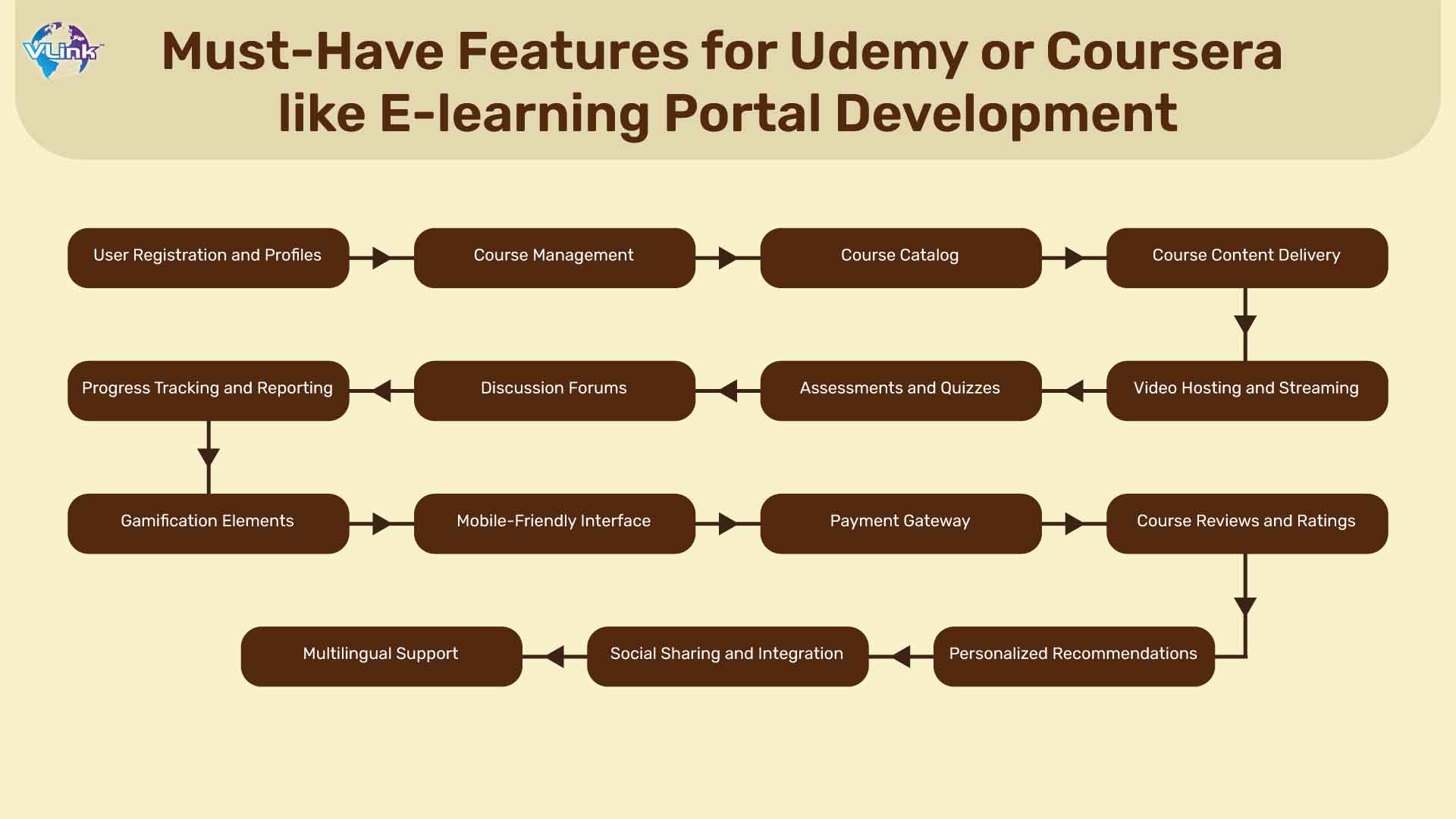 VLink

Must-Have Features for Udemy or Coursera like E-learning Portal Development

User Registration and Profiles

Course Management

Course Catalog

Course Content Delivery

Video Hosting and Streaming

Assessments and Quizzes

Discussion Forums

Progress Tracking and Reporting

Gamification Elements

Mobile-Friendly Interface

Payment Gateway

Course Reviews and Ratings

Personalized Recommendations

Social Sharing and Integration

Multilingual Support